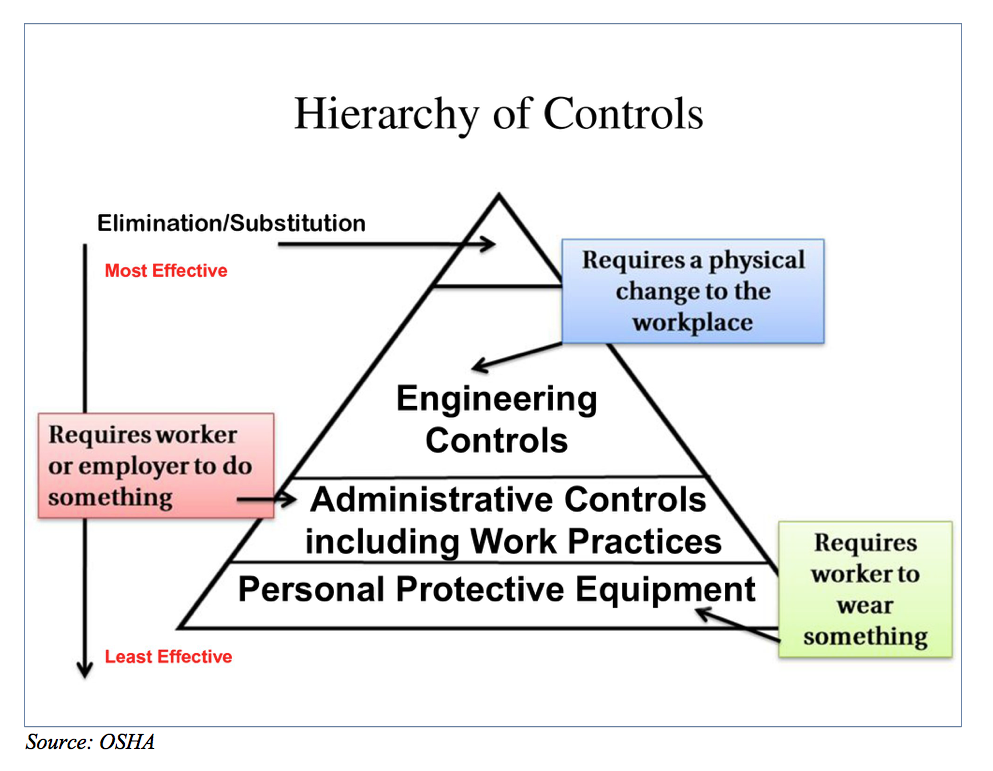 Hierarchy of Controls

Elimination/Substitution

Most Effective

Requires a physical change to the workplace

Engineering Controls

Requires worker or employer to do something

Administrative Controls including Work Practices

Personal Protective Equipment

Requires worker to wear something

Least Effective

Source: OSHA